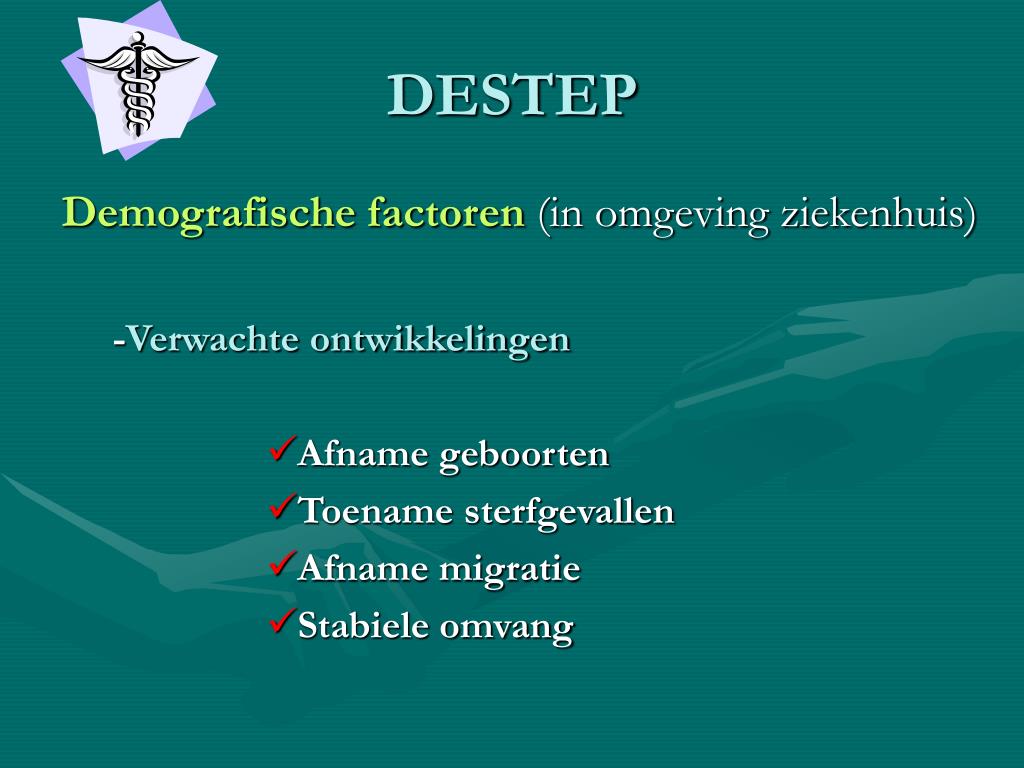 DESTEP

Demografische factoren (in omgeving ziekenhuis)

-Verwachte ontwikkelingen

✓Afname geboorten
✓Toename sterfgevallen
✓Afname migratie
✓Stabiele omvang